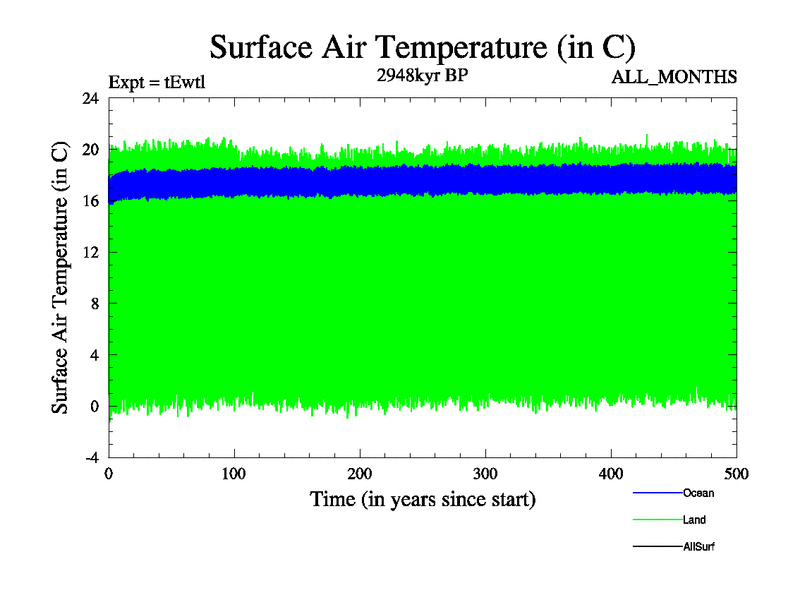 Surface Air Temperature (in C)

Expt = tEwtl

2948kyr BP

ALL_MONTHS

Surface Air Temperature (in C)

24
20
16
12
8
4
0
-4

0
100
200
300
400
500

Time (in years since start)

Ocean
Land
AllSurf